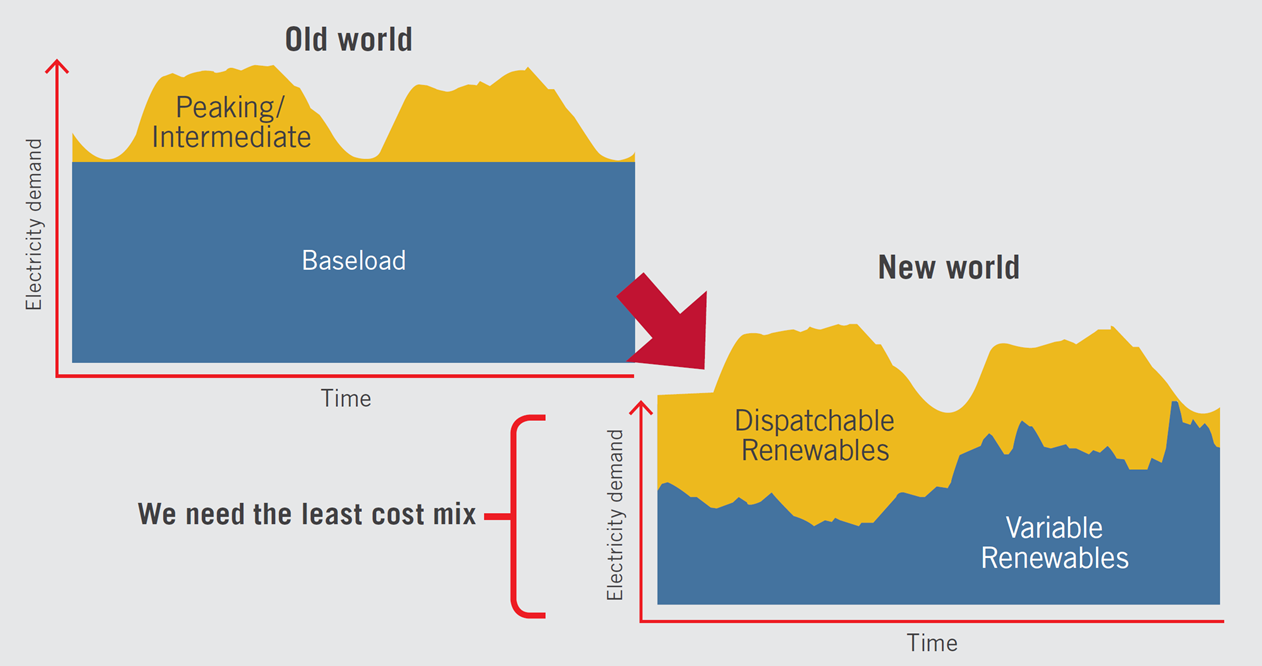 Old world

Electricity demand

Peaking/
Intermediate

Baseload

Time

New world

Electricity demand

Dispatchable
Renewables

Variable
Renewables

Time

We need the least cost mix